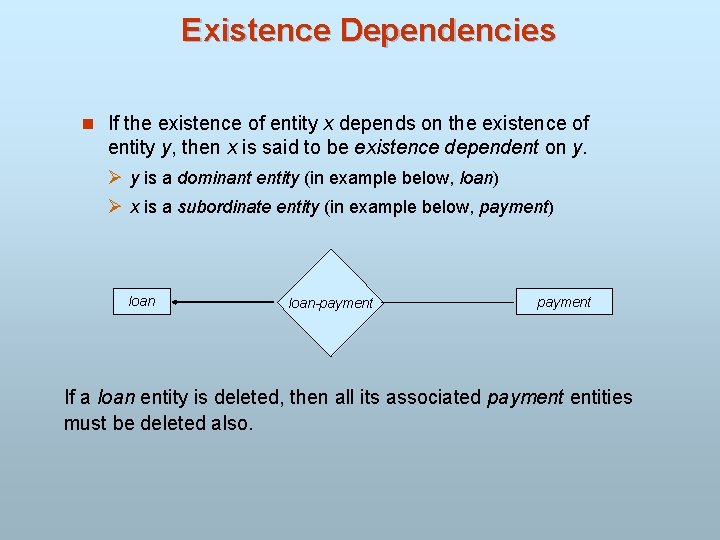 Existence Dependencies

If the existence of entity x depends on the existence of entity y, then x is said to be existence dependent on y.

y is a dominant entity (in example below, loan)

x is a subordinate entity (in example below, payment)

loan

loan-payment

payment

If a loan entity is deleted, then all its associated payment entities must be deleted also.